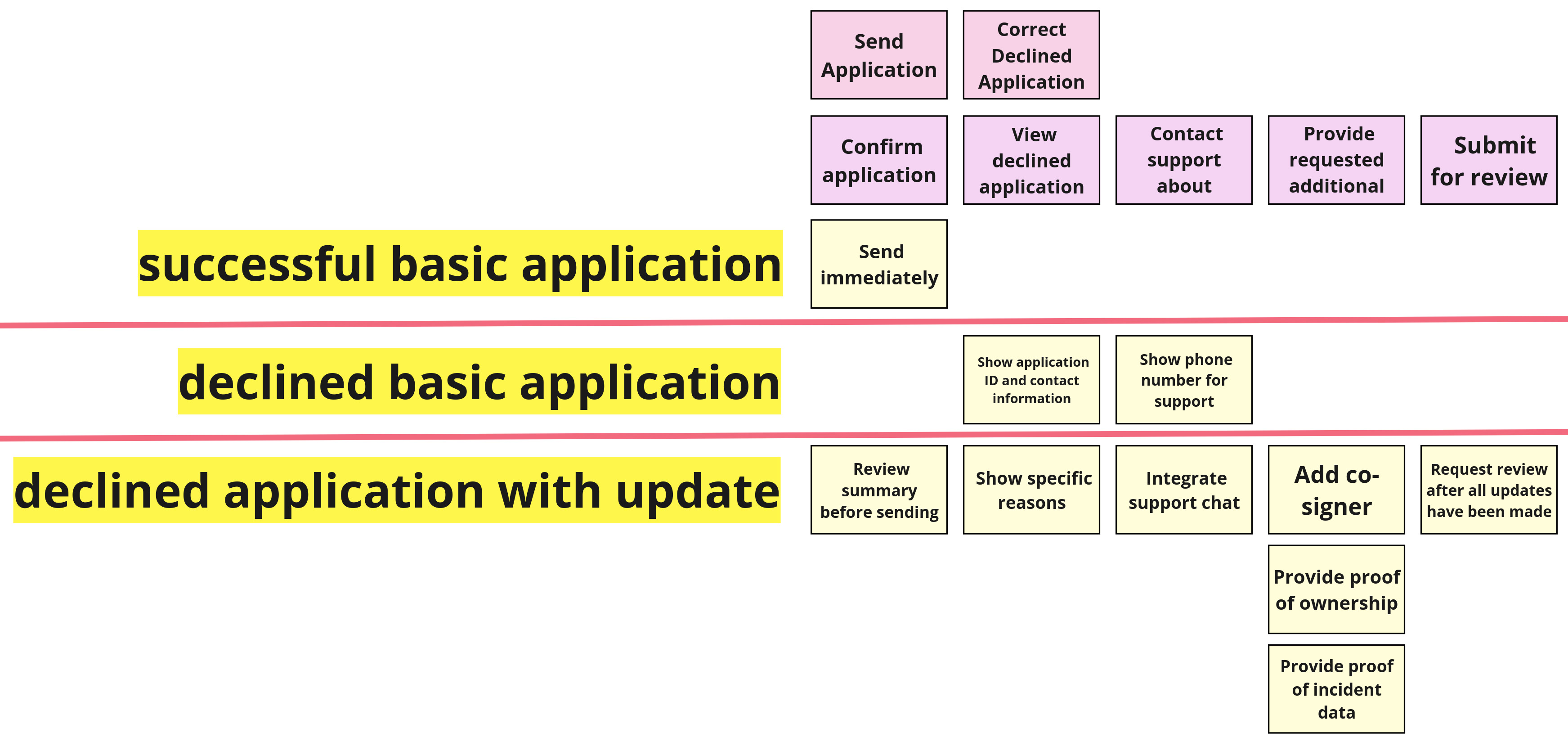 Send Application

Correct Declined Application

Confirm application

View declined application

Contact support about

Provide requested additional

Submit for review

successful basic application

Send immediately

declined basic application

Show application ID and contact information

Show phone number for support

declined application with update

Review summary before sending

Show specific reasons

Integrate support chat

Add co-signer

Request review after all updates have been made

Provide proof of ownership

Provide proof of incident data